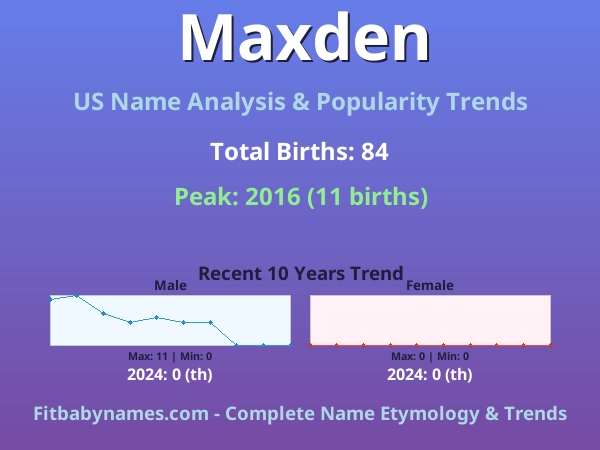 Maxden

US Name Analysis & Popularity Trends

Total Births: 84

Peak: 2016 (11 births)

Recent 10 Years Trend

Male

Max: 11 | Min: 0

2024: 0 (th)

Female

Max: 0 | Min: 0

2024: 0 (th)

Fitbabynames.com - Complete Name Etymology & Trends